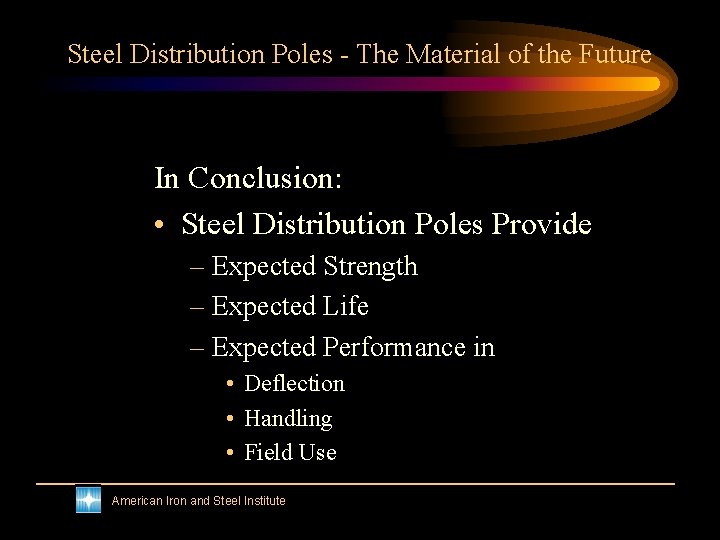 Steel Distribution Poles - The Material of the Future

In Conclusion:

• Steel Distribution Poles Provide
 – Expected Strength
 – Expected Life
 – Expected Performance in
  • Deflection
  • Handling
  • Field Use

American Iron and Steel Institute